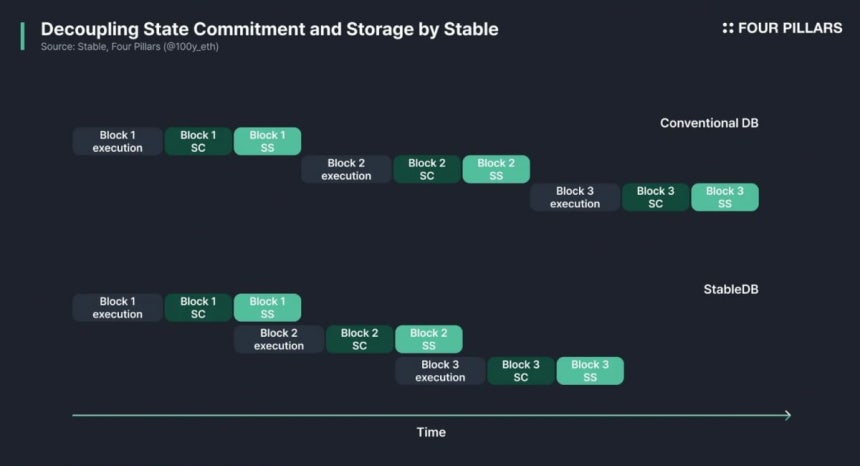 Decoupling State Commitment and Storage by Stable
Source: Stable, Four Pillars (@100y_eth)

FOUR PILLARS

Conventional DB

Block 1 execution
Block 1 SC
Block 1 SS
Block 2 execution
Block 2 SC
Block 2 SS
Block 3 execution
Block 3 SC
Block 3 SS

StableDB

Block 1 execution
Block 1 SC
Block 1 SS
Block 2 execution
Block 2 SC
Block 2 SS
Block 3 execution
Block 3 SC
Block 3 SS

Time